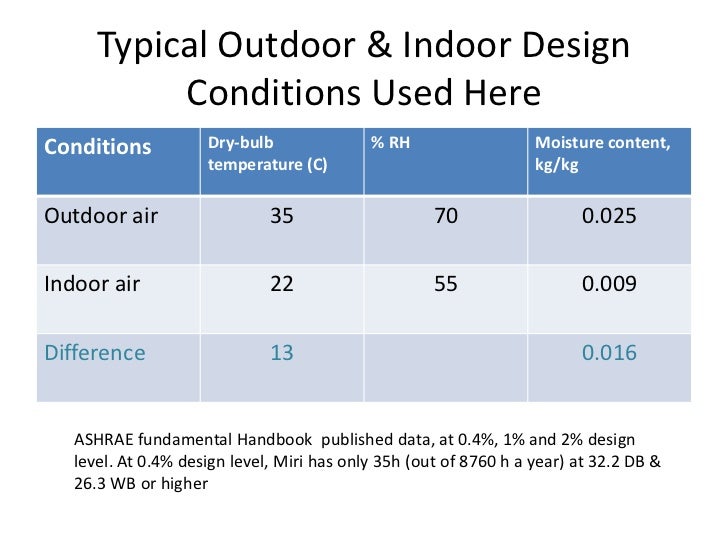 Typical Outdoor & Indoor Design Conditions Used Here

| Conditions | Dry-bulb temperature (C) | % RH | Moisture content, kg/kg |
|---|---|---|---|
| Outdoor air | 35 | 70 | 0.025 |
| Indoor air | 22 | 55 | 0.009 |
| Difference | 13 | | 0.016 |

ASHRAE fundamental Handbook published data, at 0.4%, 1% and 2% design level. At 0.4% design level, Miri has only 35h (out of 8760 h a year) at 32.2 DB & 26.3 WB or higher